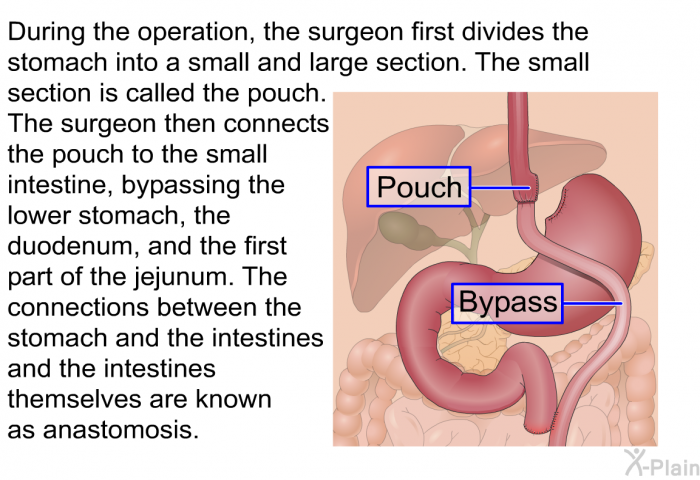 During the operation, the surgeon first divides the stomach into a small and large section. The small section is called the pouch. The surgeon then connects the pouch to the small intestine, bypassing the lower stomach, the duodenum, and the first part of the jejunum. The connections between the stomach and the intestines and the intestines themselves are known as anastomosis.

Pouch

Bypass

X-Plain